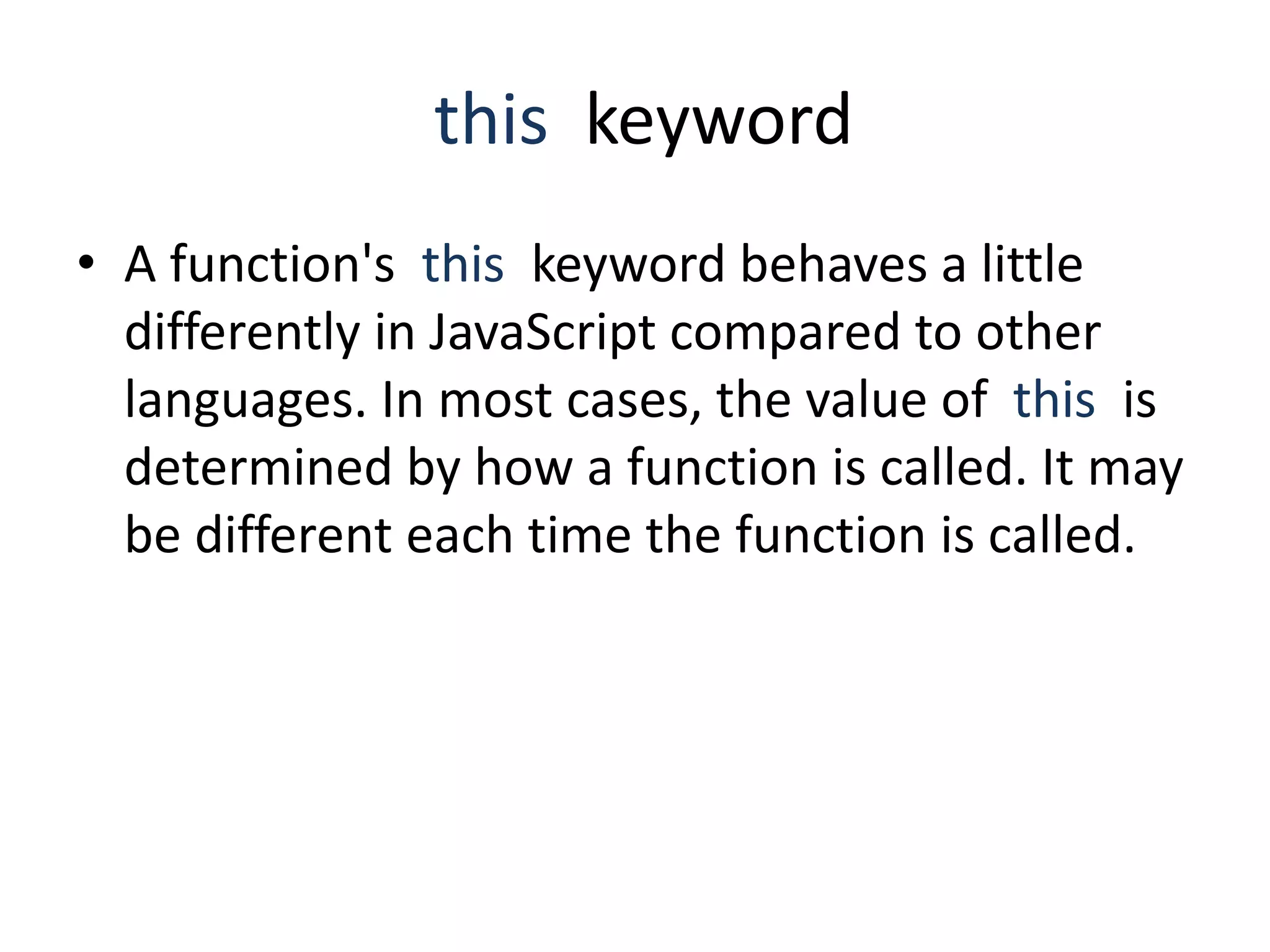 this keyword

• A function's this keyword behaves a little differently in JavaScript compared to other languages. In most cases, the value of this is determined by how a function is called. It may be different each time the function is called.